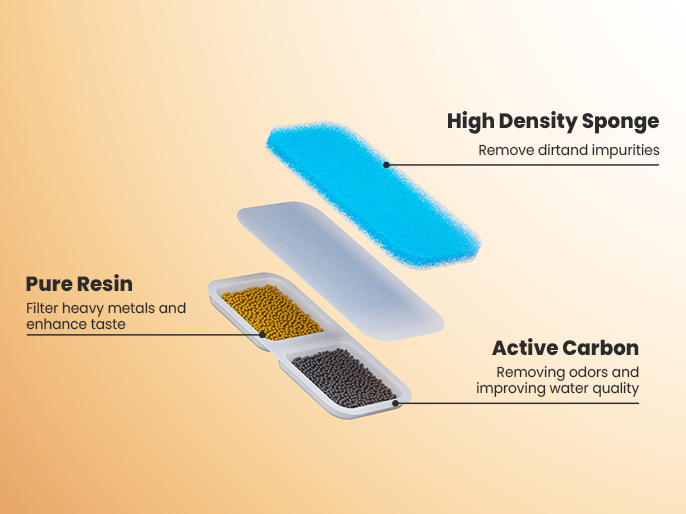 High Density Sponge
Remove dirtand impurities

Pure Resin
Filter heavy metals and enhance taste

Active Carbon
Removing odors and improving water quality